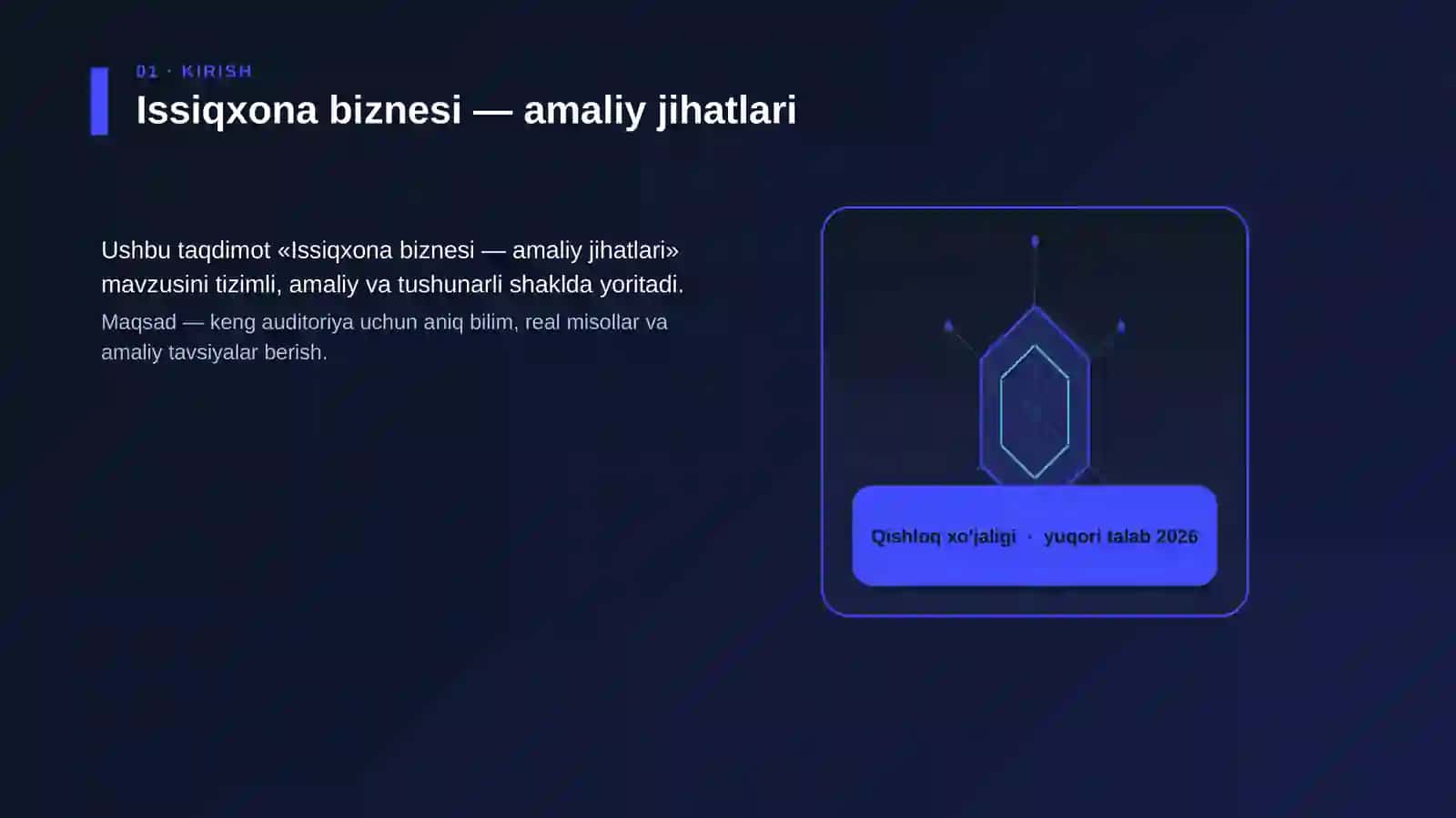 01 · KIRISH
Issiqxona biznesi — amaliy jihatlari

Ushbu taqdimot «Issiqxona biznesi — amaliy jihatlari» mavzusini tizimli, amaliy va tushunarli shaklda yoritadi.
Maqsad — keng auditoriya uchun aniq bilim, real misollar va amaliy tavsiyalar berish.

Qishloq xo'jaligi · yuqori talab 2026